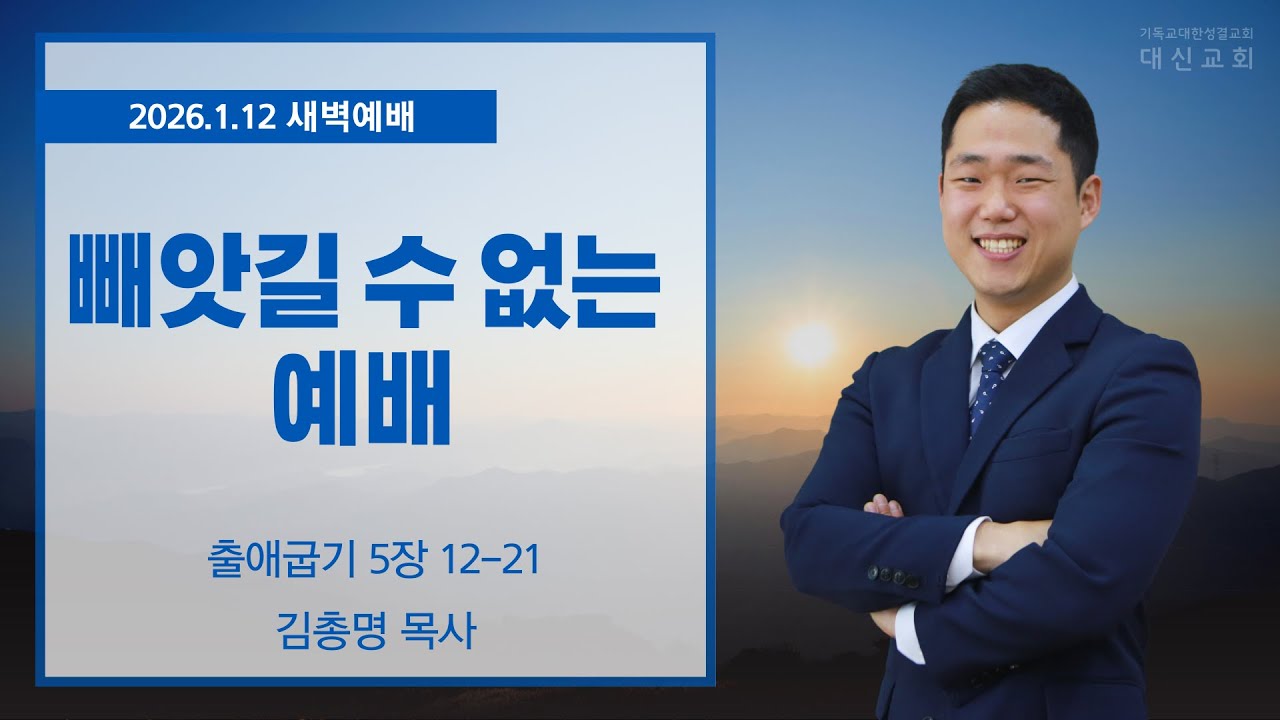 기독교대한성결교회
대신교회

2026.1.12 새벽예배

빼앗길 수 없는 예배

출애굽기 5장 12-21

김총명 목사